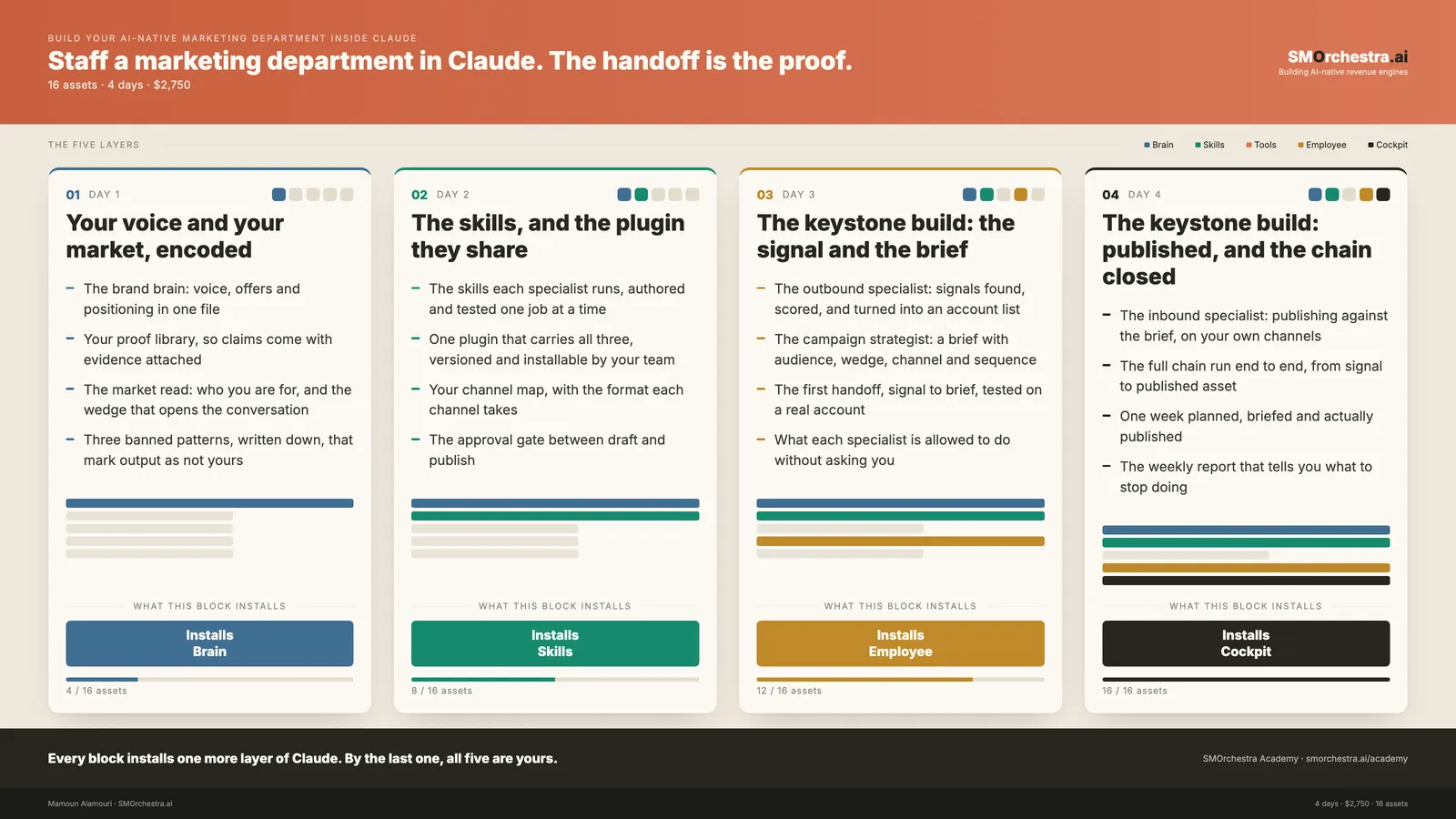 BUILD YOUR AI-NATIVE MARKETING DEPARTMENT INSIDE CLAUDE

Staff a marketing department in Claude. The handoff is the proof.

16 assets · 4 days · $2,750

SMOrchestra.ai
Building AI-native revenue engines

THE FIVE LAYERS

Brain Skills Tools Employee Cockpit

01 DAY 1

Your voice and your market, encoded

– The brand brain: voice, offers and positioning in one file
– Your proof library, so claims come with evidence attached
– The market read: who you are for, and the wedge that opens the conversation
– Three banned patterns, written down, that mark output as not yours

WHAT THIS BLOCK INSTALLS

Installs Brain

4 / 16 assets

02 DAY 2

The skills, and the plugin they share

– The skills each specialist runs, authored and tested one job at a time
– One plugin that carries all three, versioned and installable by your team
– Your channel map, with the format each channel takes
– The approval gate between draft and publish

WHAT THIS BLOCK INSTALLS

Installs Skills

8 / 16 assets

03 DAY 3

The keystone build: the signal and the brief

– The outbound specialist: signals found, scored, and turned into an account list
– The campaign strategist: a brief with audience, wedge, channel and sequence
– The first handoff, signal to brief, tested on a real account
– What each specialist is allowed to do without asking you

WHAT THIS BLOCK INSTALLS

Installs Employee

12 / 16 assets

04 DAY 4

The keystone build: published, and the chain closed

– The inbound specialist: publishing against the brief, on your own channels
– The full chain run end to end, from signal to published asset
– One week planned, briefed and actually published
– The weekly report that tells you what to stop doing

WHAT THIS BLOCK INSTALLS

Installs Cockpit

16 / 16 assets

Every block installs one more layer of Claude. By the last one, all five are yours.

SMOrchestra Academy · smorchestra.ai/academy

Mamoun Alamouri · SMOrchestra.ai

4 days · $2,750 · 16 assets